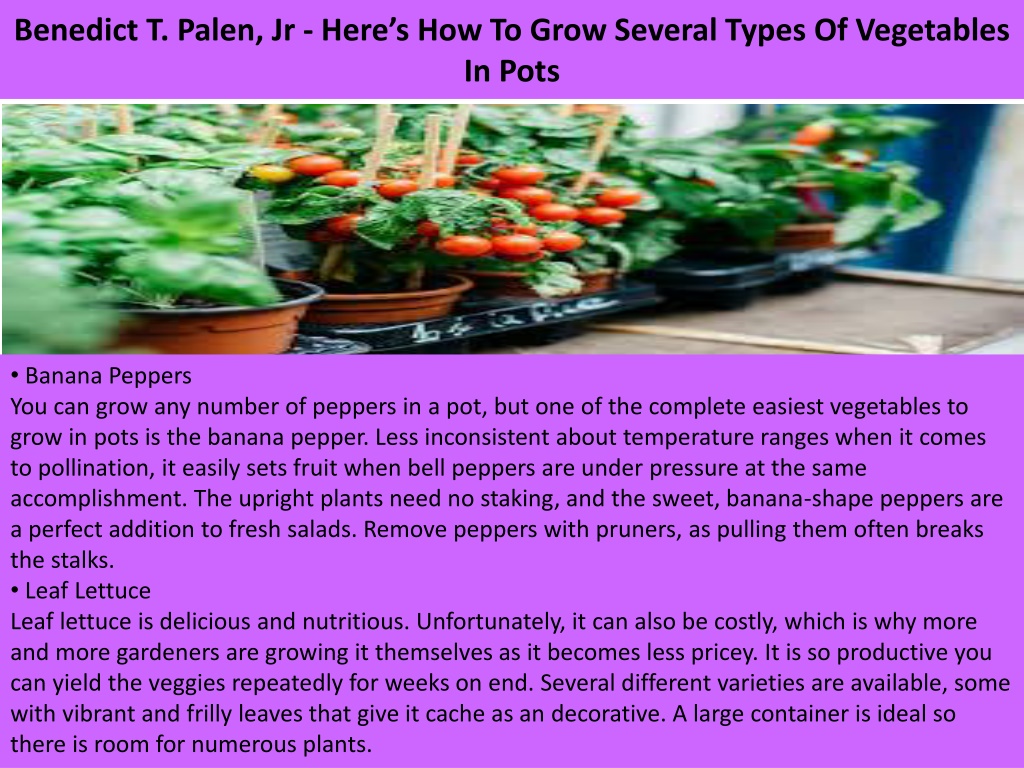 Benedict T. Palen, Jr - Here's How To Grow Several Types Of Vegetables In Pots

• Banana Peppers
You can grow any number of peppers in a pot, but one of the complete easiest vegetables to grow in pots is the banana pepper. Less inconsistent about temperature ranges when it comes to pollination, it easily sets fruit when bell peppers are under pressure at the same accomplishment. The upright plants need no staking, and the sweet, banana-shape peppers are a perfect addition to fresh salads. Remove peppers with pruners, as pulling them often breaks the stalks.
• Leaf Lettuce
Leaf lettuce is delicious and nutritious. Unfortunately, it can also be costly, which is why more and more gardeners are growing it themselves as it becomes less pricey. It is so productive you can yield the veggies repeatedly for weeks on end. Several different varieties are available, some with vibrant and frilly leaves that give it cache as an decorative. A large container is ideal so there is room for numerous plants.